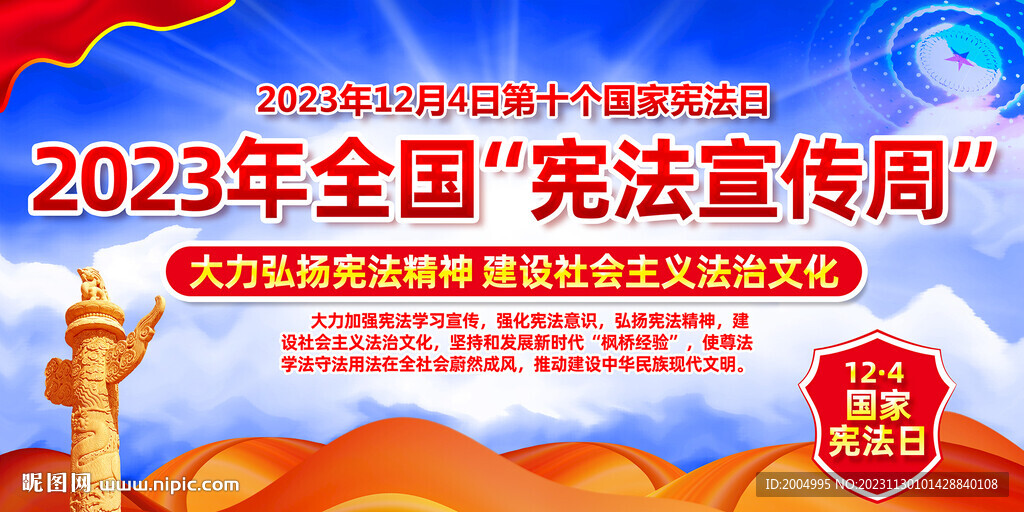 2023年12月4日第十个国家宪法日

2023年全国“宪法宣传周”

大力弘扬宪法精神 建设社会主义法治文化

大力加强宪法学习宣传，强化宪法意识，弘扬宪法精神，建设社会主义法治文化，坚持和发展新时代“枫桥经验”，使尊法学法守法用法在全社会蔚然成风，推动建设中华民族现代文明。

12·4
国家
宪法日

昵图网 www.nipic.com

ID:2004995 NO:20231130101428840108